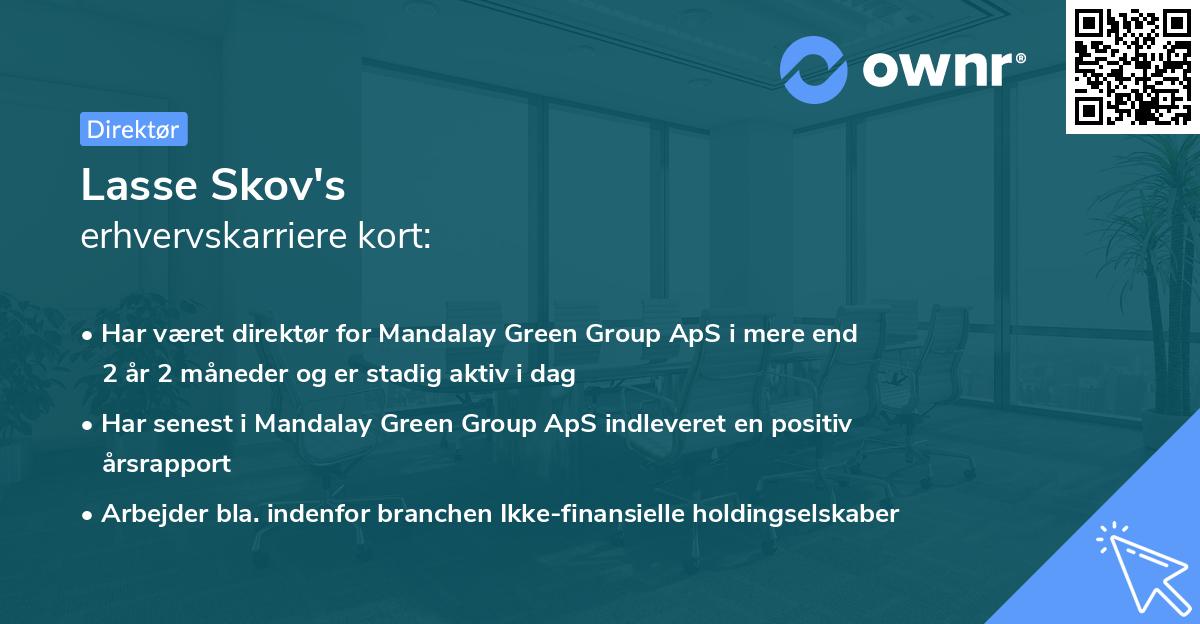 ownr®

Direktør

Lasse Skov's
erhvervskarriere kort:

• Har været direktør for Mandalay Green Group ApS i mere end 2 år 2 måneder og er stadig aktiv i dag

• Har senest i Mandalay Green Group ApS indleveret en positiv årsrapport

• Arbejder bla. indenfor branchen Ikke-finansielle holdingselskaber